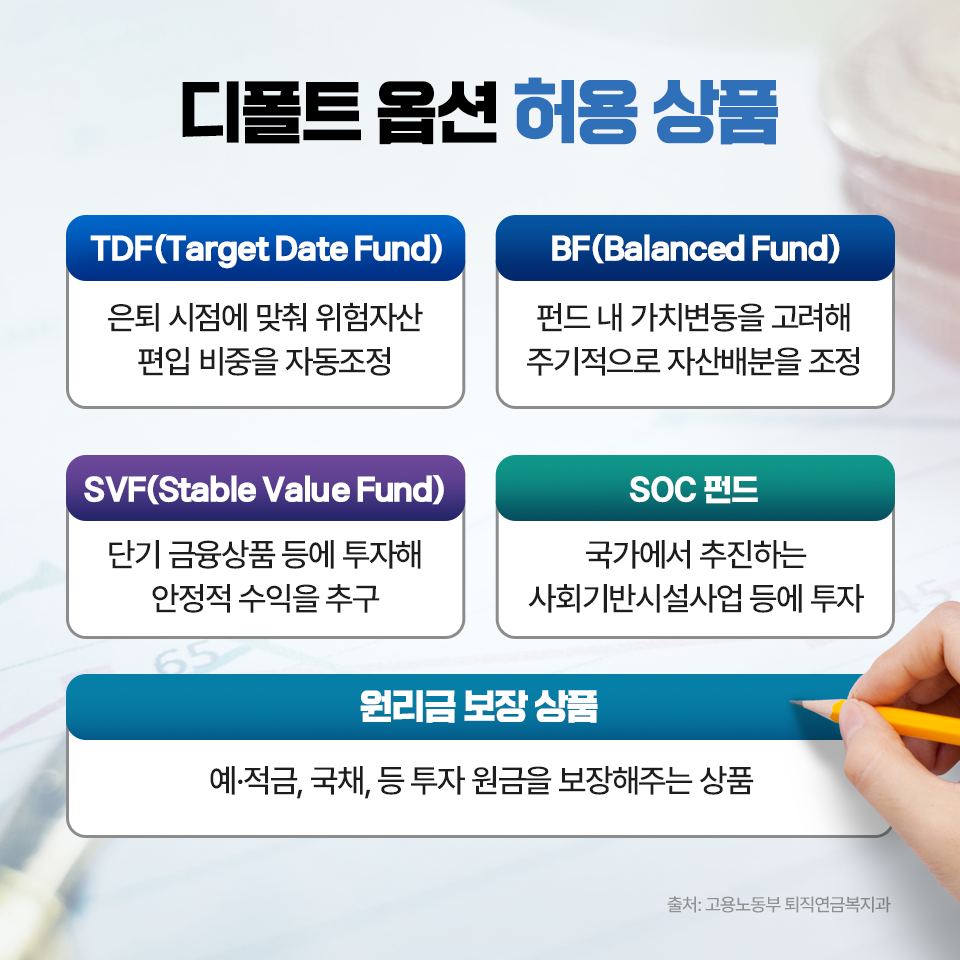 디폴트 옵션 허용 상품

TDF(Target Date Fund)

은퇴 시점에 맞춰 위험자산 편입 비중을 자동조정

BF(Balanced Fund)

펀드 내 가치변동을 고려해 주기적으로 자산배분을 조정

SVF(Stable Value Fund)

단기 금융상품 등에 투자해 안정적 수익을 추구

SOC 펀드

국가에서 추진하는 사회기반시설사업 등에 투자

원리금 보장 상품

예·적금, 국채, 등 투자 원금을 보장해주는 상품

출처: 고용노동부 퇴직연금복지과